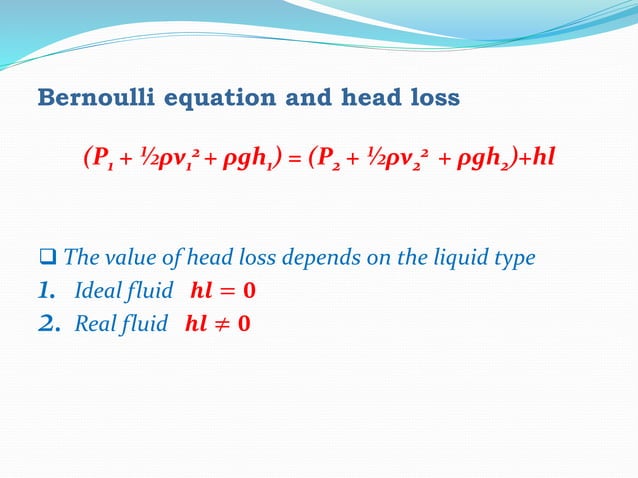 Bernoulli equation and head loss

$(P_1 + \frac{1}{2}\rho v_1^2 + \rho g h_1) = (P_2 + \frac{1}{2}\rho v_2^2 + \rho g h_2) + hl$

❑ The value of head loss depends on the liquid type

1. Ideal fluid $hl = 0$

2. Real fluid $hl \neq 0$